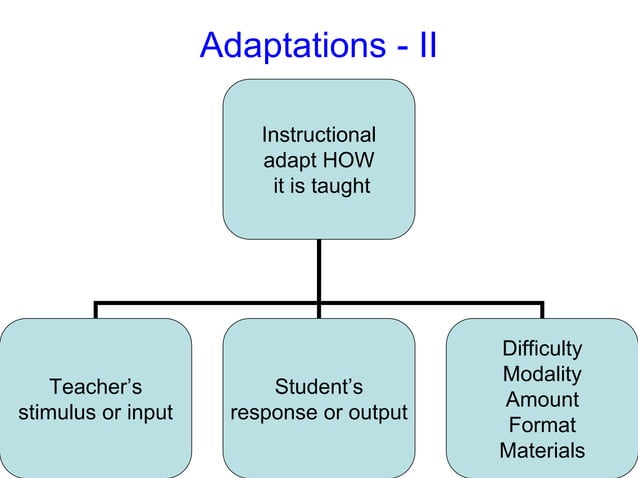 Adaptations - II

Instructional adapt HOW it is taught

Teacher's stimulus or input

Student's response or output

Difficulty
Modality
Amount
Format
Materials